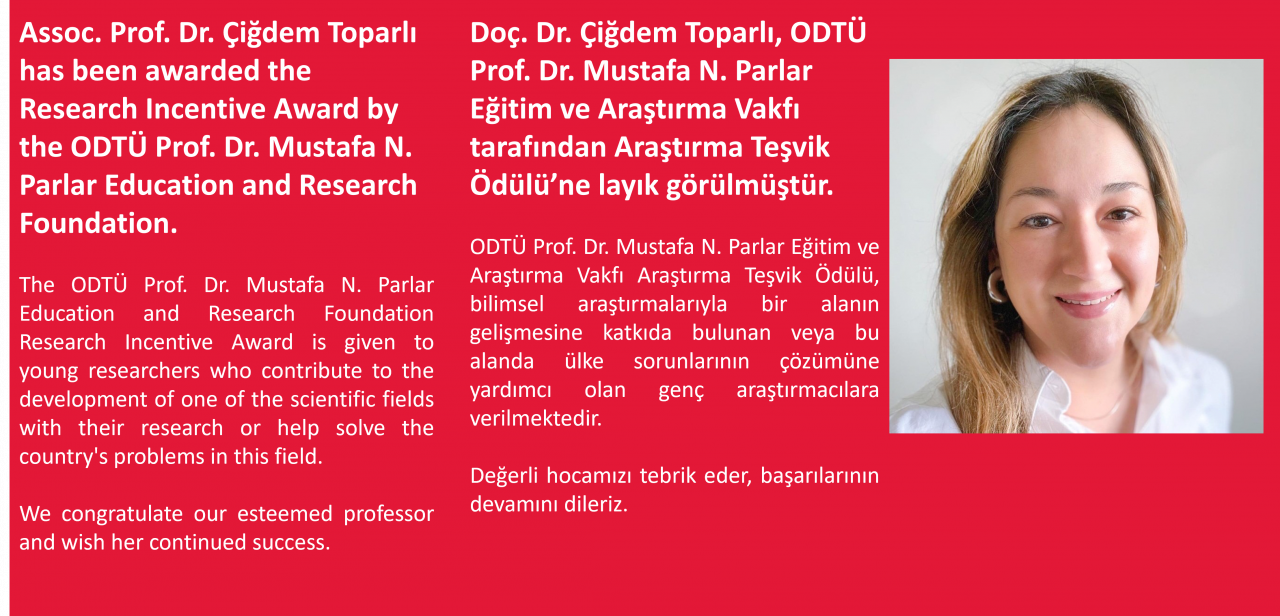 Assoc. Prof. Dr. Çiğdem Toparlı has been awarded the Research Incentive Award by the ODTÜ Prof. Dr. Mustafa N. Parlar Education and Research Foundation.

The ODTÜ Prof. Dr. Mustafa N. Parlar Education and Research Foundation Research Incentive Award is given to young researchers who contribute to the development of one of the scientific fields with their research or help solve the country's problems in this field.

We congratulate our esteemed professor and wish her continued success.

Doç. Dr. Çiğdem Toparlı, ODTÜ Prof. Dr. Mustafa N. Parlar Eğitim ve Araştırma Vakfı tarafından Araştırma Teşvik Ödülü'ne layık görülmüştür.

ODTÜ Prof. Dr. Mustafa N. Parlar Eğitim ve Araştırma Vakfı Araştırma Teşvik Ödülü, bilimsel araştırmalarıyla bir alanın gelişmesine katkıda bulunan veya bu alanda ülke sorunlarının çözümüne yardımcı olan genç araştırmacılara verilmektedir.

Değerli hocamızı tebrik eder, başarılarının devamını dileriz.